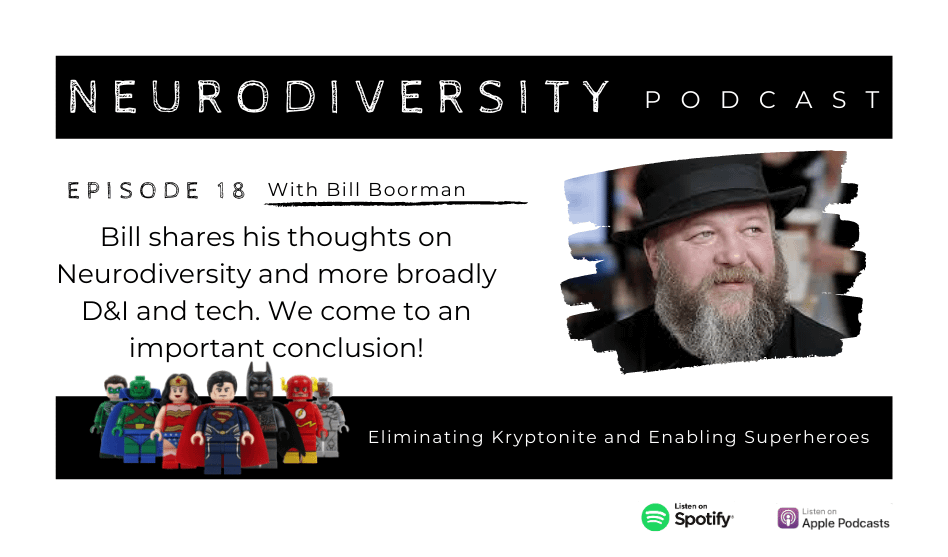 NEURODIVERSITY PODCAST

EPISODE 18 With Bill Boorman

Bill shares his thoughts on Neurodiversity and more broadly D&I and tech. We come to an important conclusion!

Eliminating Kryptonite and Enabling Superheroes

Listen on Spotify

Listen on Apple Podcasts